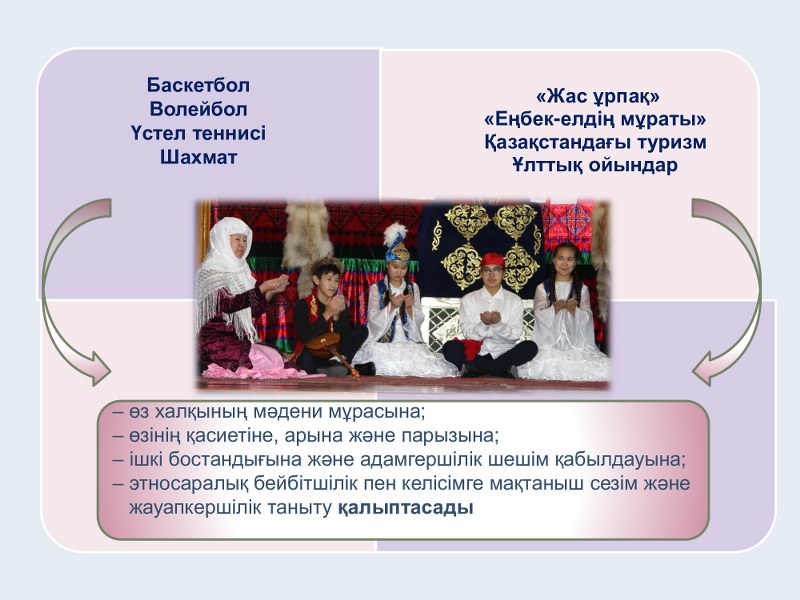 Баскетбол
Волейбол
Үстел теннисі
Шахмат

«Жас ұрпақ»
«Еңбек-елдің мұраты»
Қазақстандағы туризм
Ұлттық ойындар

– өз халқының мәдени мұрасына;
– өзінің қасиетіне, арына және парызына;
– ішкі бостандығына және адамгершілік шешім қабылдауына;
– этносаралық бейбітшілік пен келісімге мақтаныш сезім және жауапкершілік таныту қалыптасады